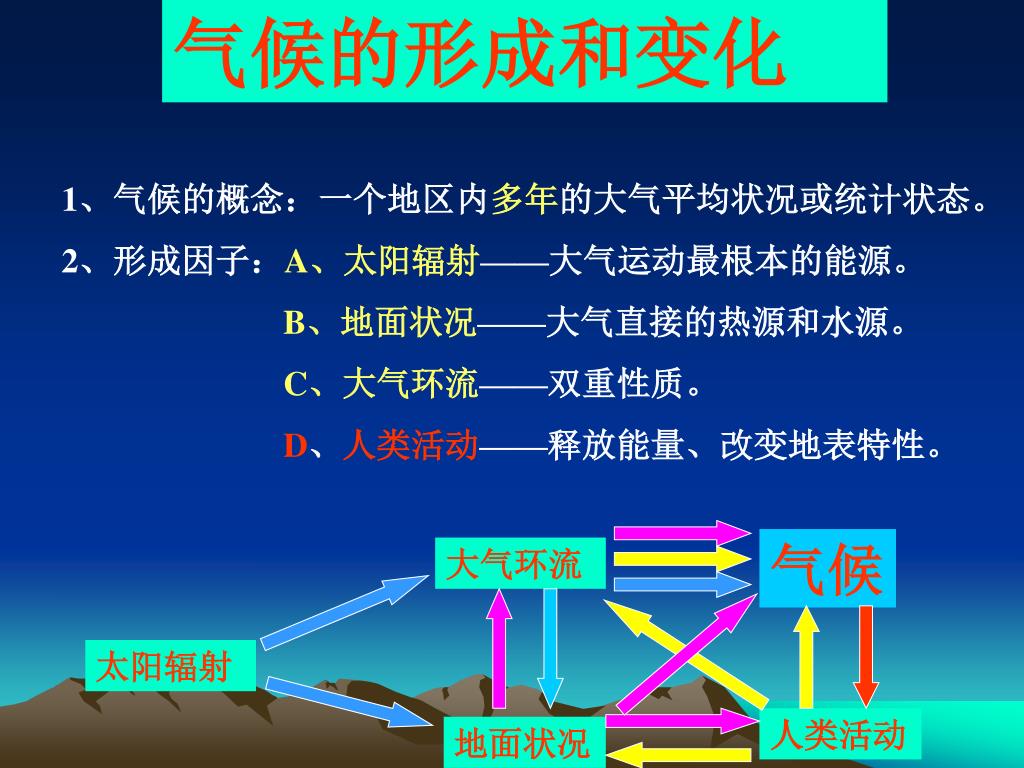 气候的形成和变化

1、气候的概念：一个地区内多年的大气平均状况或统计状态。

2、形成因子：A、太阳辐射——大气运动最根本的能源。

B、地面状况——大气直接的热源和水源。

C、大气环流——双重性质。

D、人类活动——释放能量、改变地表特性。

大气环流

气候

太阳辐射

地面状况

人类活动